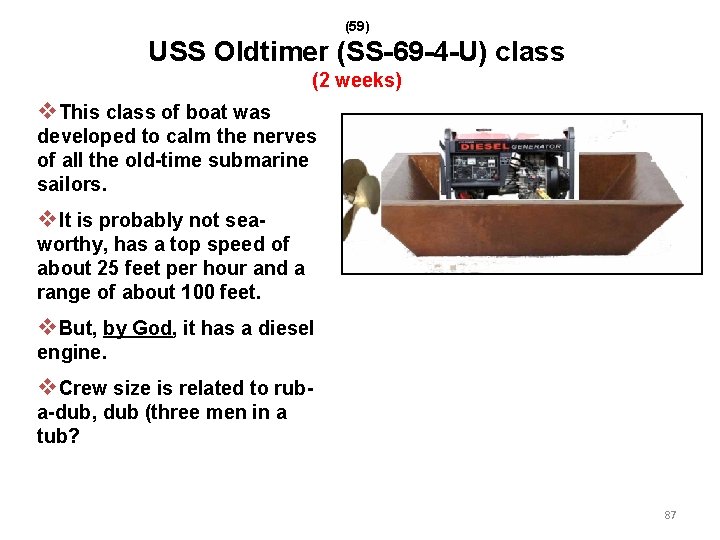 (59)
USS Oldtimer (SS-69-4-U) class
(2 weeks)

❖This class of boat was developed to calm the nerves of all the old-time submarine sailors.

❖It is probably not sea-worthy, has a top speed of about 25 feet per hour and a range of about 100 feet.

❖But, by God, it has a diesel engine.

❖Crew size is related to rub-a-dub, dub (three men in a tub?

DIESEL GENERATOR

87